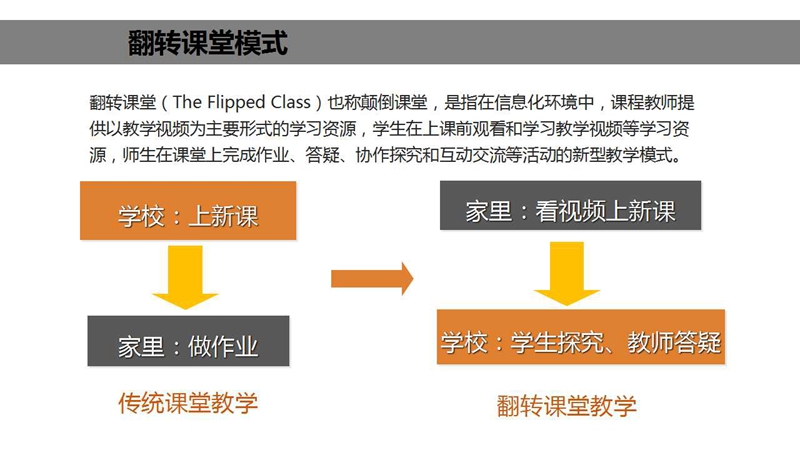 翻转课堂模式

翻转课堂（The Flipped Class）也称颠倒课堂，是指在信息化环境中，课程教师提供以教学视频为主要形式的学习资源，学生在上课前观看和学习教学视频等学习资源，师生在课堂上完成作业、答疑、协作探究和互动交流等活动的新型教学模式。

学校：上新课

家里：做作业

传统课堂教学

家里：看视频上新课

学校：学生探究、教师答疑

翻转课堂教学